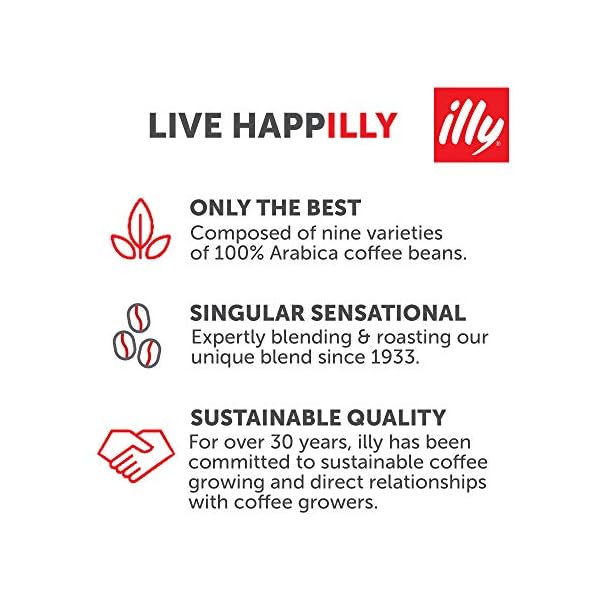 LIVE HAPPILLY

illy

ONLY THE BEST
Composed of nine varieties of 100% Arabica coffee beans.

SINGULAR SENSATIONAL
Expertly blending & roasting our unique blend since 1933.

SUSTAINABLE QUALITY
For over 30 years, illy has been committed to sustainable coffee growing and direct relationships with coffee growers.